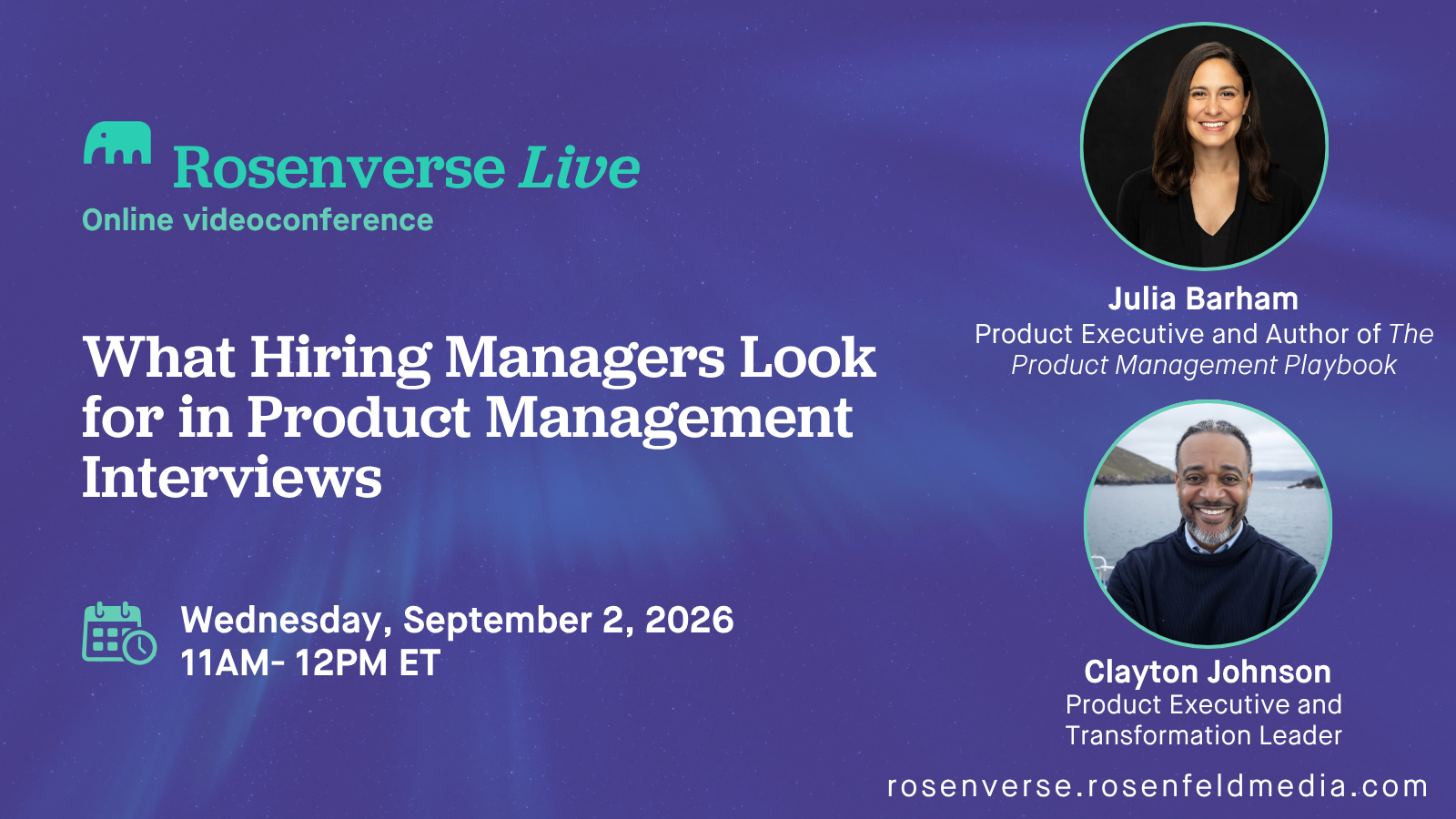 Rosenverse Live
Online videoconference

What Hiring Managers Look for in Product Management Interviews

Wednesday, September 2, 2026
11AM- 12PM ET

Julia Barham
Product Executive and Author of The Product Management Playbook

Clayton Johnson
Product Executive and Transformation Leader

rosenverse.rosenfeldmedia.com